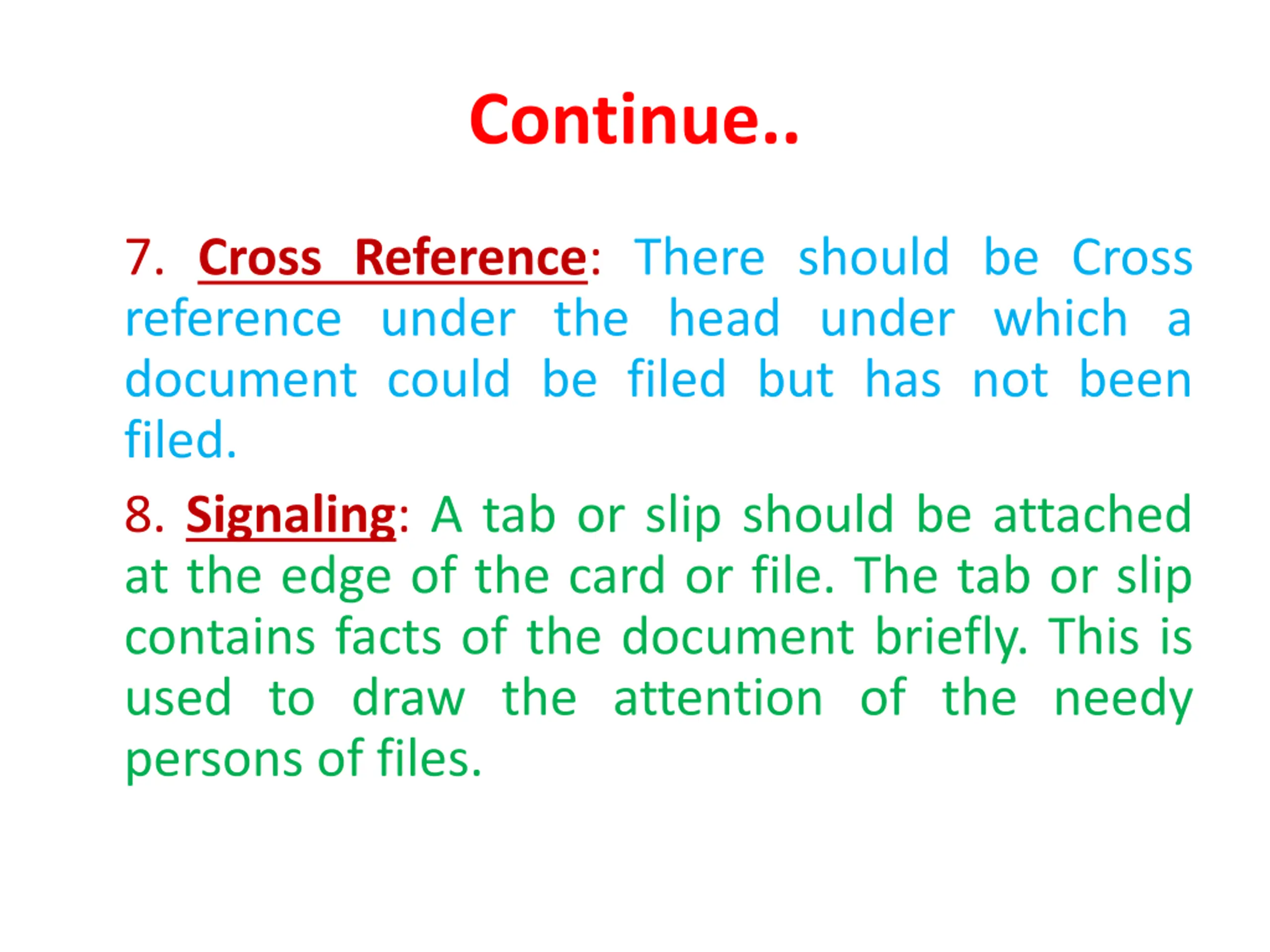 Continue..

7. Cross Reference: There should be Cross reference under the head under which a document could be filed but has not been filed.

8. Signaling: A tab or slip should be attached at the edge of the card or file. The tab or slip contains facts of the document briefly. This is used to draw the attention of the needy persons of files.